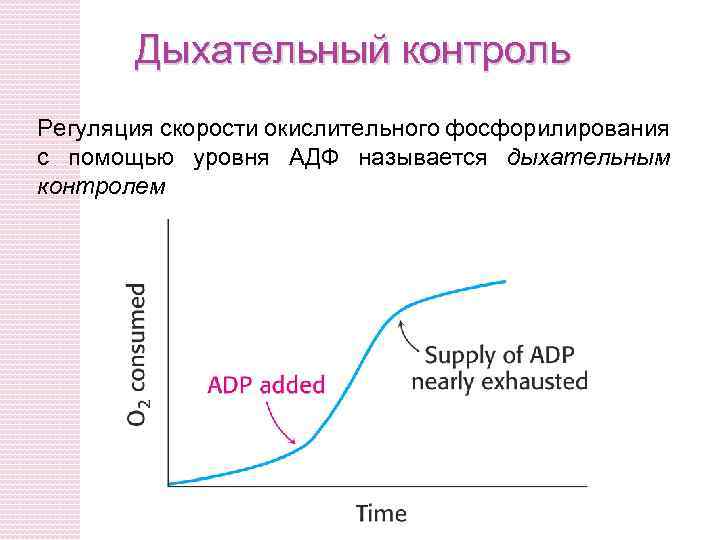 Дыхательный контроль

Регуляция скорости окислительного фосфорилирования с помощью уровня АДФ называется дыхательным контролем

$O_2$ consumed

ADP added

Supply of ADP nearly exhausted

Time